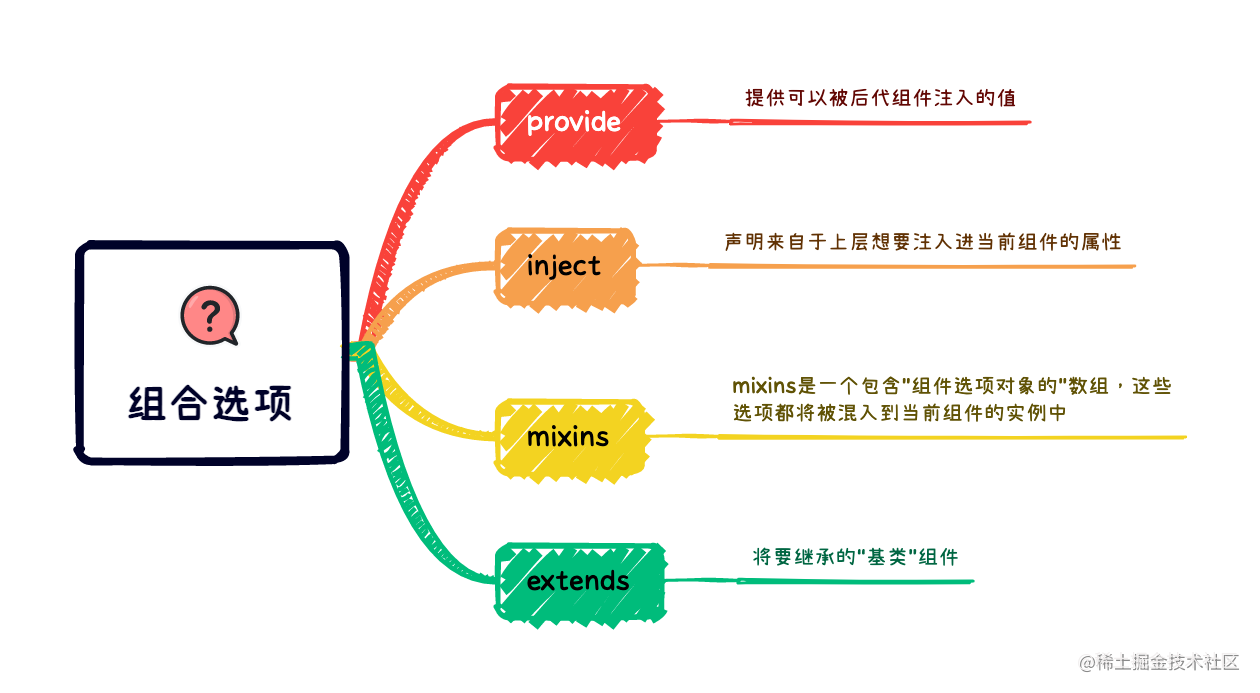 ?

组合选项

provide

提供可以被后代组件注入的值

inject

声明来自于上层想要注入进当前组件的属性

mixins

mixins是一个包含"组件选项对象的"数组，这些选项都将被混入到当前组件的实例中

extends

将要继承的"基类"组件

@稀土掘金技术社区